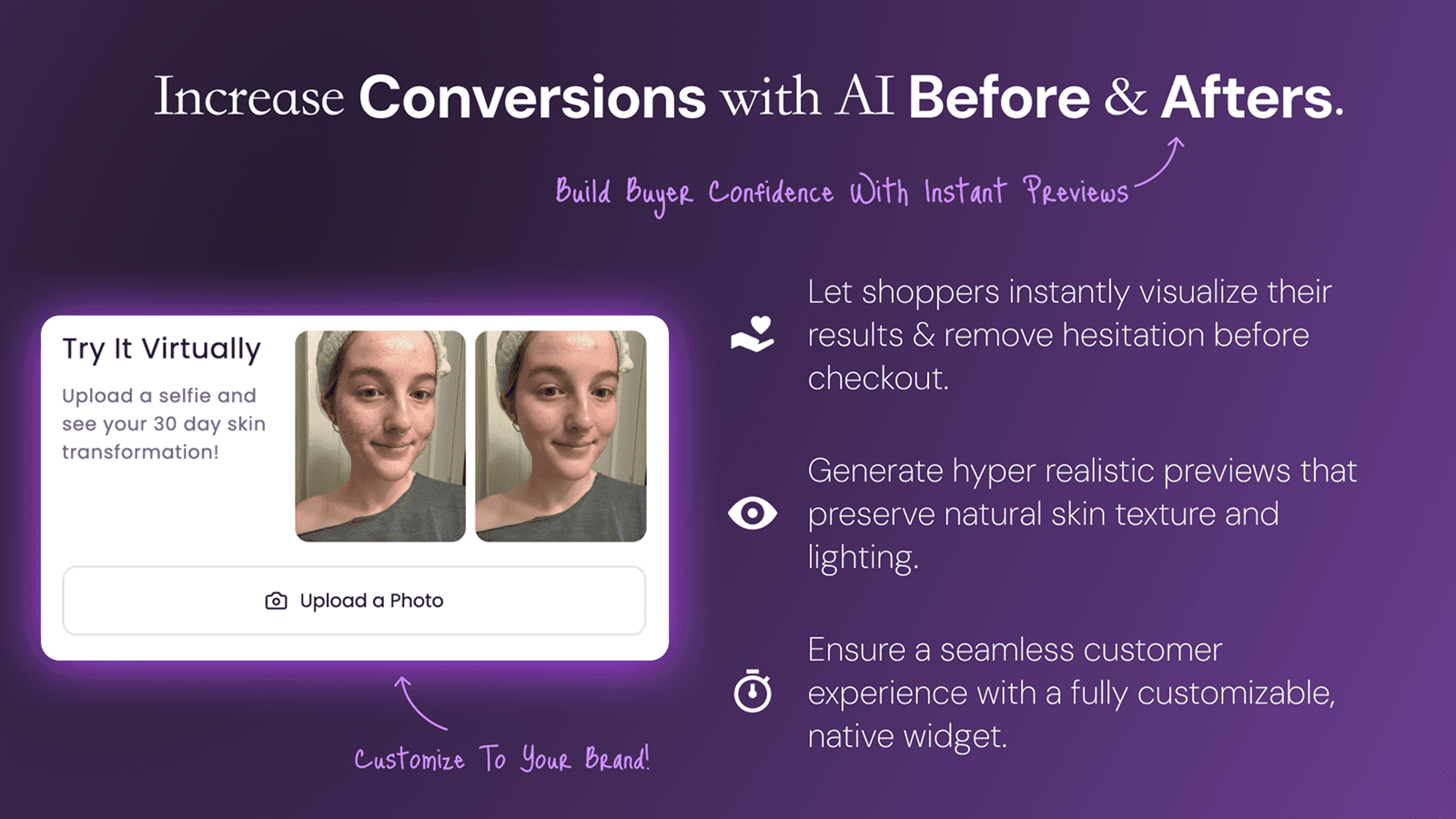 Increase Conversions with AI Before & Afters.

Build Buyer Confidence With Instant Previews

Try It Virtually

Upload a selfie and see your 30 day skin transformation!

Upload a Photo

Customize To Your Brand!

Let shoppers instantly visualize their results & remove hesitation before checkout.

Generate hyper realistic previews that preserve natural skin texture and lighting.

Ensure a seamless customer experience with a fully customizable, native widget.